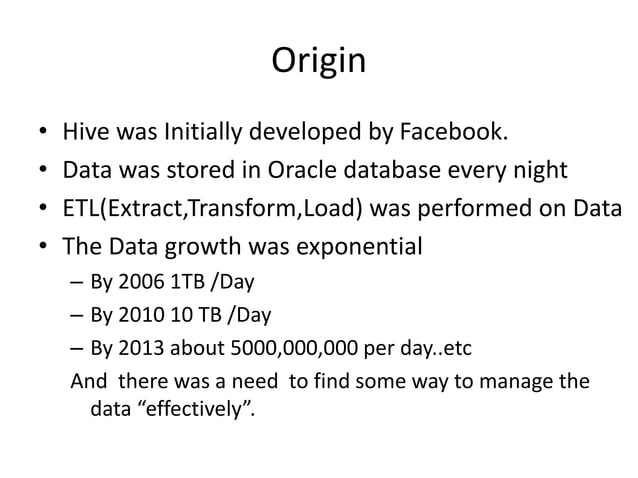 Origin

• Hive was Initially developed by Facebook.
• Data was stored in Oracle database every night
• ETL(Extract,Transform,Load) was performed on Data
• The Data growth was exponential
– By 2006 1TB /Day
– By 2010 10 TB /Day
– By 2013 about 5000,000,000 per day..etc
And there was a need to find some way to manage the data “effectively”.